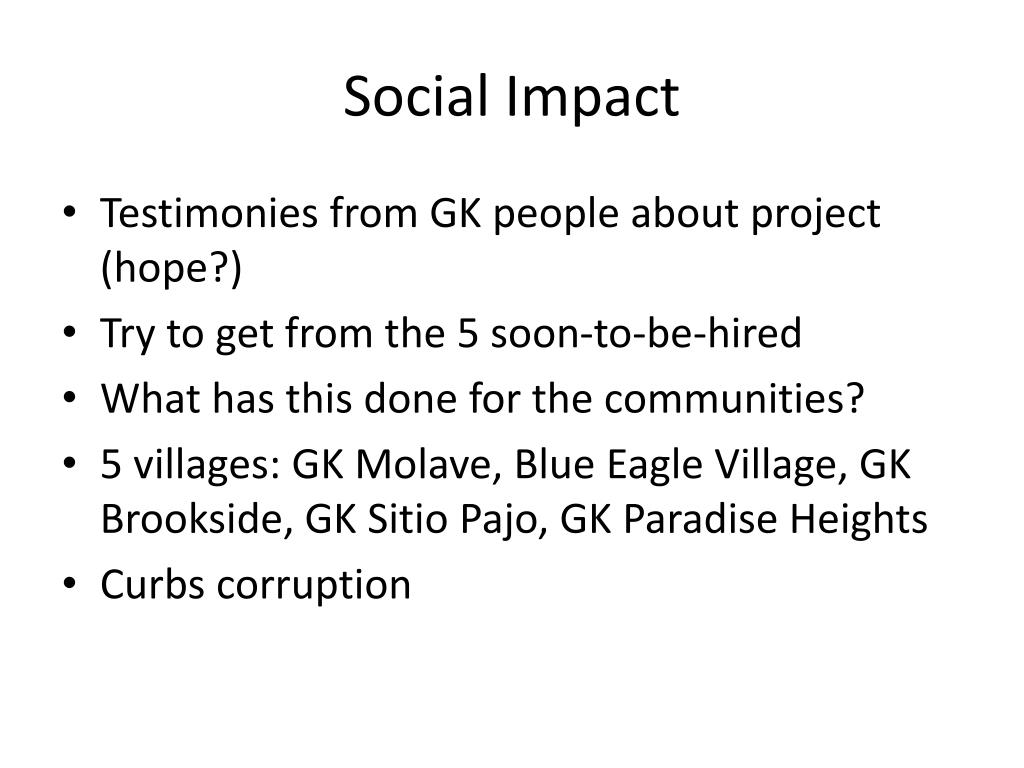 Social Impact

• Testimonies from GK people about project (hope?)
• Try to get from the 5 soon-to-be-hired
• What has this done for the communities?
• 5 villages: GK Molave, Blue Eagle Village, GK Brookside, GK Sitio Pajo, GK Paradise Heights
• Curbs corruption